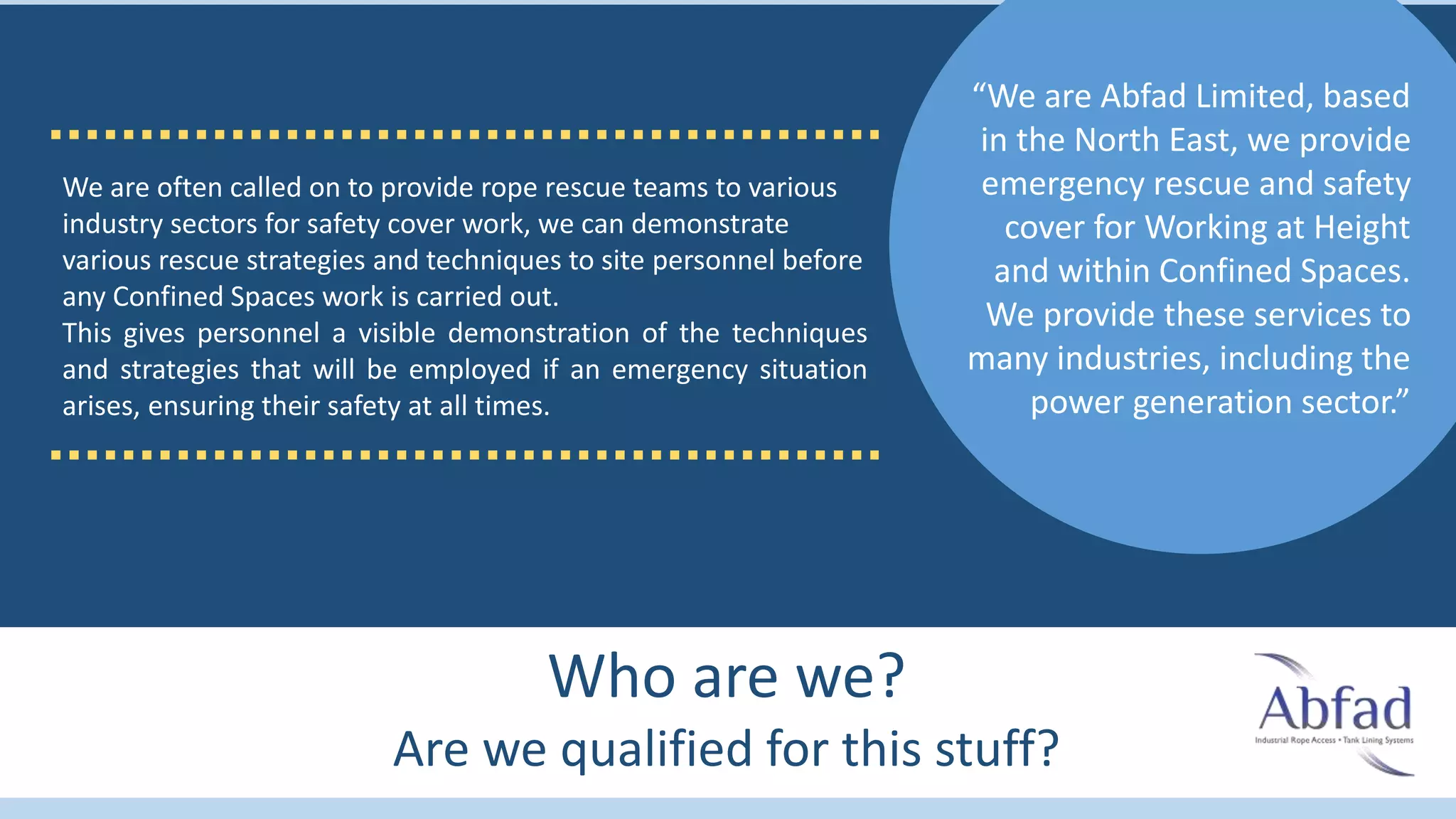 We are often called on to provide rope rescue teams to various industry sectors for safety cover work, we can demonstrate various rescue strategies and techniques to site personnel before any Confined Spaces work is carried out.
This gives personnel a visible demonstration of the techniques and strategies that will be employed if an emergency situation arises, ensuring their safety at all times.

“We are Abfad Limited, based in the North East, we provide emergency rescue and safety cover for Working at Height and within Confined Spaces. We provide these services to many industries, including the power generation sector.”

Who are we?
Are we qualified for this stuff?

Abfad
Industrial Rope Access • Tank Lining Systems